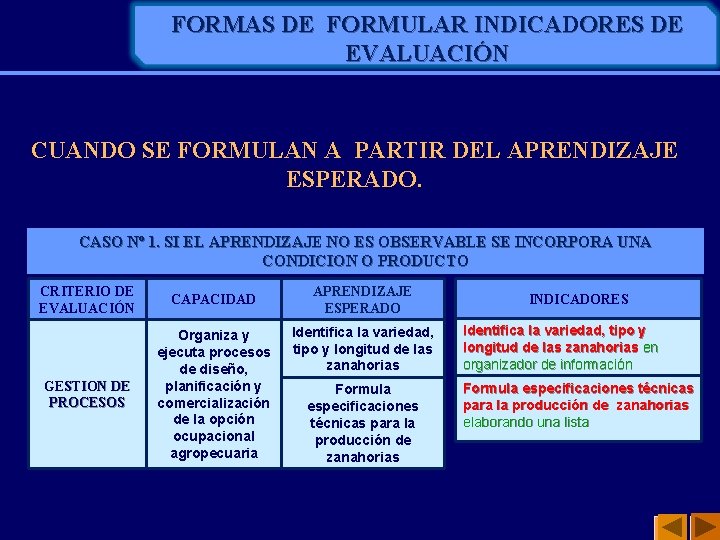 FORMAS DE FORMULAR INDICADORES DE EVALUACIÓN

CUANDO SE FORMULAN A PARTIR DEL APRENDIZAJE ESPERADO.

CASO Nº 1. SI EL APRENDIZAJE NO ES OBSERVABLE SE INCORPORA UNA CONDICION O PRODUCTO

| CRITERIO DE EVALUACIÓN | CAPACIDAD | APRENDIZAJE ESPERADO | INDICADORES |
|---|---|---|---|
| GESTION DE PROCESOS | Organiza y ejecuta procesos de diseño, planificación y comercialización de la opción ocupacional agropecuaria | Identifica la variedad, tipo y longitud de las zanahorias | Identifica la variedad, tipo y longitud de las zanahorias en organizador de información |
| | | Formula especificaciones técnicas para la producción de zanahorias | Formula especificaciones técnicas para la producción de zanahorias elaborando una lista |